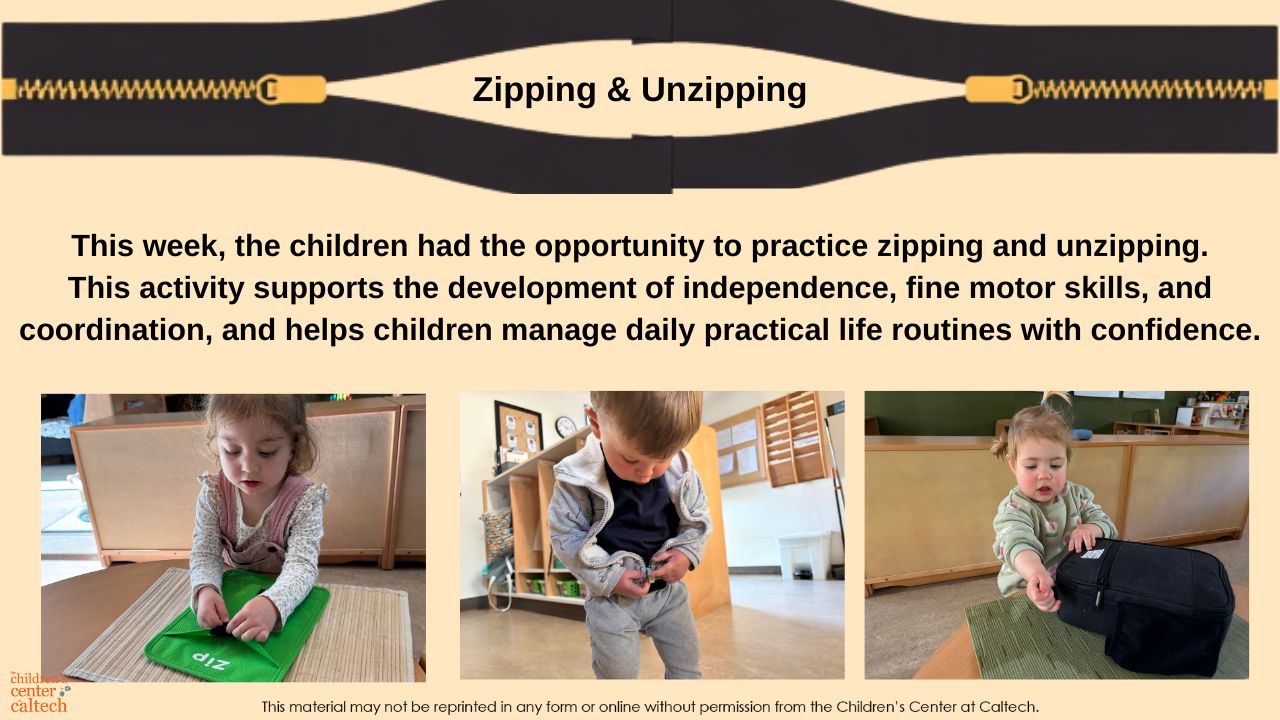 Zipping & Unzipping

This week, the children had the opportunity to practice zipping and unzipping. This activity supports the development of independence, fine motor skills, and coordination, and helps children manage daily practical life routines with confidence.

zip

children's center caltech

This material may not be reprinted in any form or online without permission from the Children's Center at Caltech.